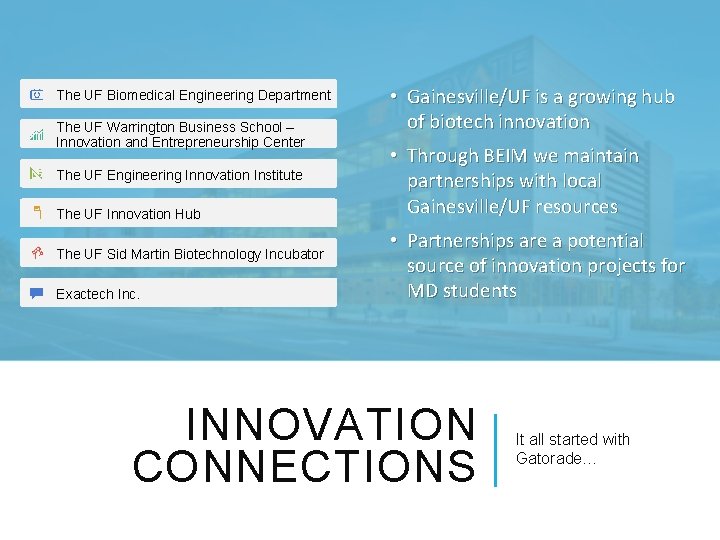 The UF Biomedical Engineering Department

The UF Warrington Business School – Innovation and Entrepreneurship Center

The UF Engineering Innovation Institute

The UF Innovation Hub

The UF Sid Martin Biotechnology Incubator

Exactech Inc.

• Gainesville/UF is a growing hub of biotech innovation

• Through BEIM we maintain partnerships with local Gainesville/UF resources

• Partnerships are a potential source of innovation projects for MD students

INNOVATION CONNECTIONS

It all started with Gatorade…